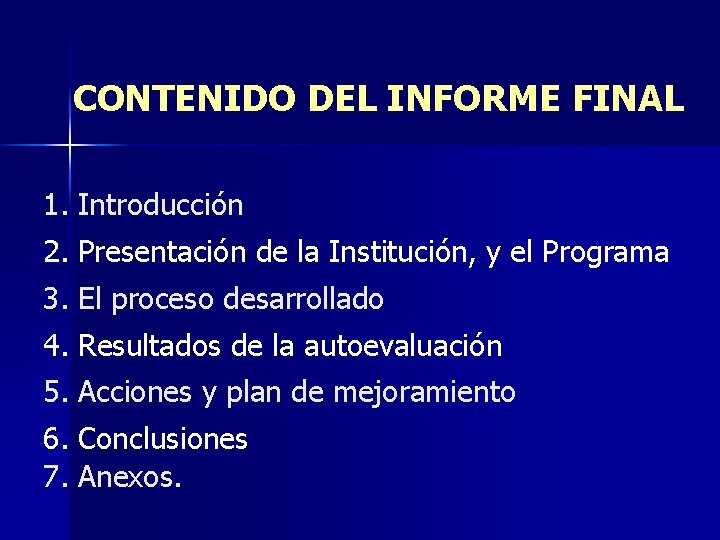 CONTENIDO DEL INFORME FINAL

1. Introducción
2. Presentación de la Institución, y el Programa
3. El proceso desarrollado
4. Resultados de la autoevaluación
5. Acciones y plan de mejoramiento
6. Conclusiones
7. Anexos.